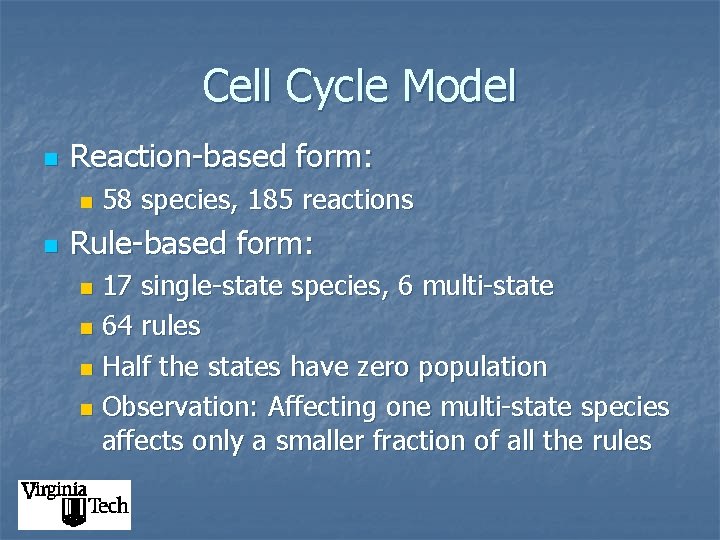 Cell Cycle Model

Reaction-based form:

58 species, 185 reactions

Rule-based form:

17 single-state species, 6 multi-state

64 rules

Half the states have zero population

Observation: Affecting one multi-state species affects only a smaller fraction of all the rules

Virginia Tech